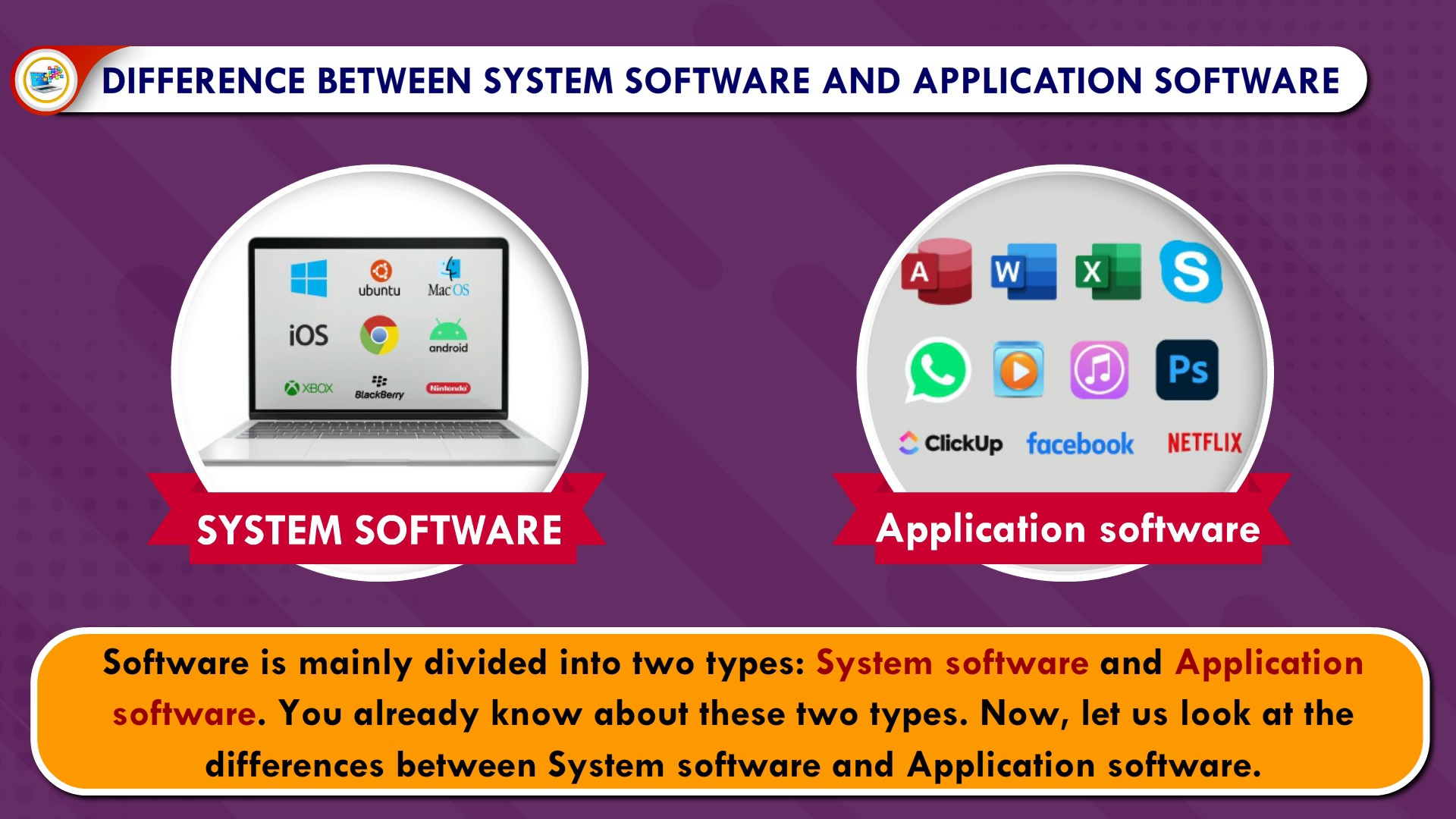 DIFFERENCE BETWEEN SYSTEM SOFTWARE AND APPLICATION SOFTWARE

ubuntu
Mac OS
iOS
android
XBOX
BlackBerry
Nintendo

SYSTEM SOFTWARE

A
W
X
S
Ps
ClickUp
facebook
NETFLIX

Application software

Software is mainly divided into two types: System software and Application software. You already know about these two types. Now, let us look at the differences between System software and Application software.